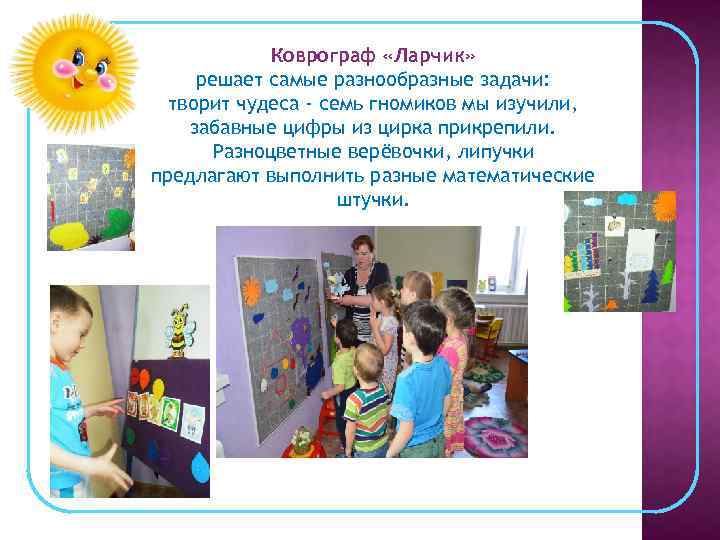 Коврограф «Ларчик»
решает самые разнообразные задачи:
творит чудеса - семь гномиков мы изучили,
забавные цифры из цирка прикрепили.
Разноцветные верёвочки, липучки
предлагают выполнить разные математические
штучки.